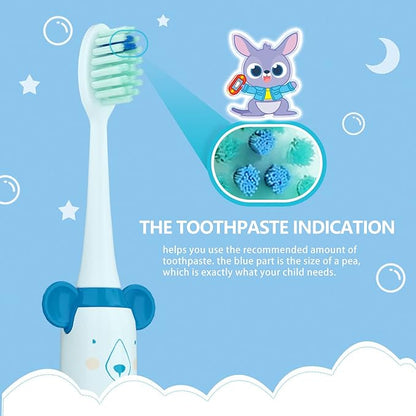 THE TOOTHPASTE INDICATION

helps you use the recommended amount of toothpaste. the blue part is the size of a pea, which is exactly what your child needs.